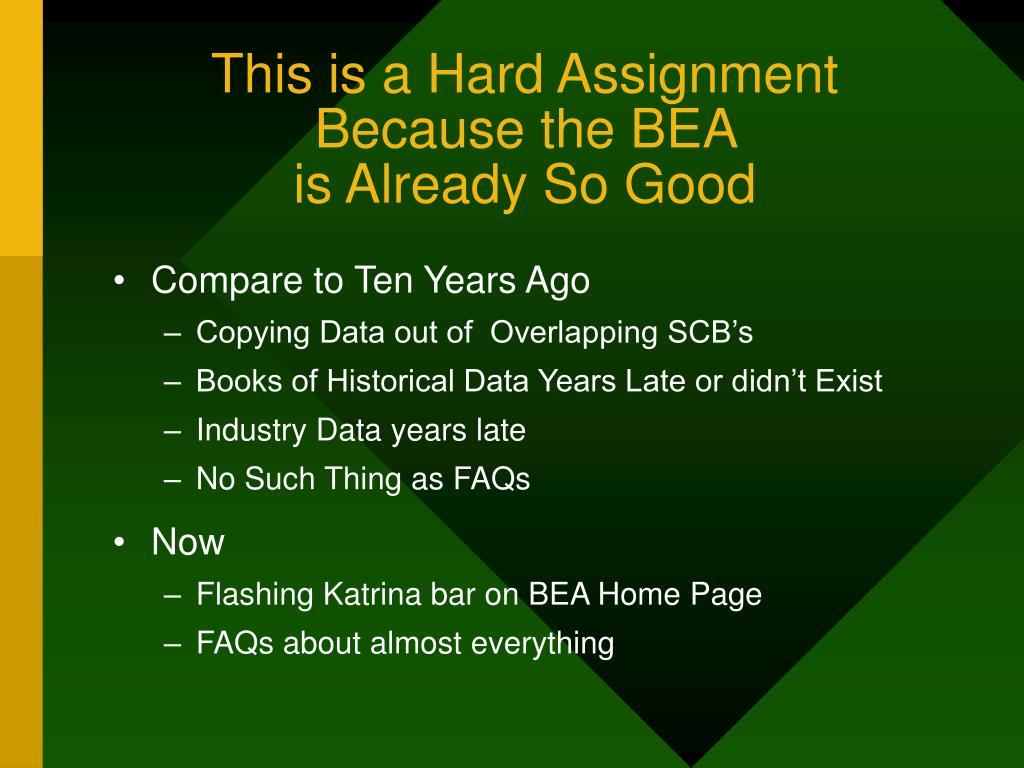 This is a Hard Assignment Because the BEA is Already So Good

• Compare to Ten Years Ago
– Copying Data out of Overlapping SCB's
– Books of Historical Data Years Late or didn't Exist
– Industry Data years late
– No Such Thing as FAQs

• Now
– Flashing Katrina bar on BEA Home Page
– FAQs about almost everything